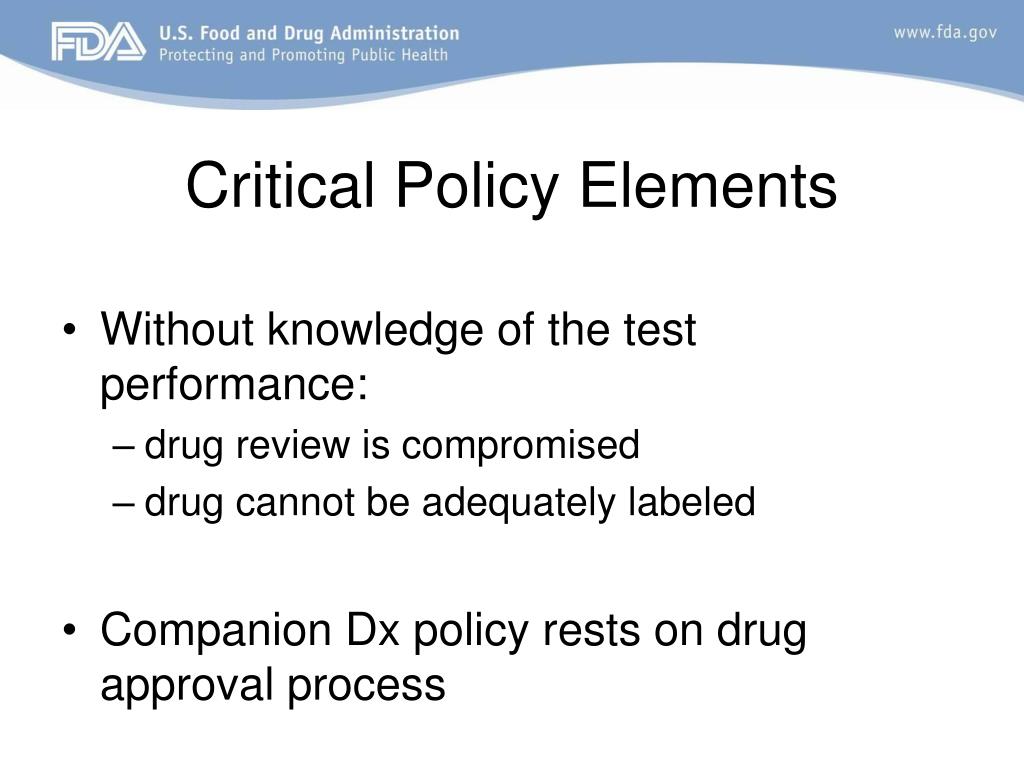 FDA U.S. Food and Drug Administration
Protecting and Promoting Public Health

www.fda.gov

Critical Policy Elements

• Without knowledge of the test performance:
– drug review is compromised
– drug cannot be adequately labeled

• Companion Dx policy rests on drug approval process